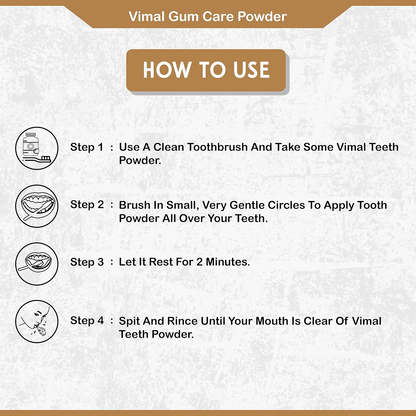 Vimal Gum Care Powder

HOW TO USE

Step 1 : Use A Clean Toothbrush And Take Some Vimal Teeth Powder.

Step 2 : Brush In Small, Very Gentle Circles To Apply Tooth Powder All Over Your Teeth.

Step 3 : Let It Rest For 2 Minutes.

Step 4 : Spit And Rince Until Your Mouth Is Clear Of Vimal Teeth Powder.